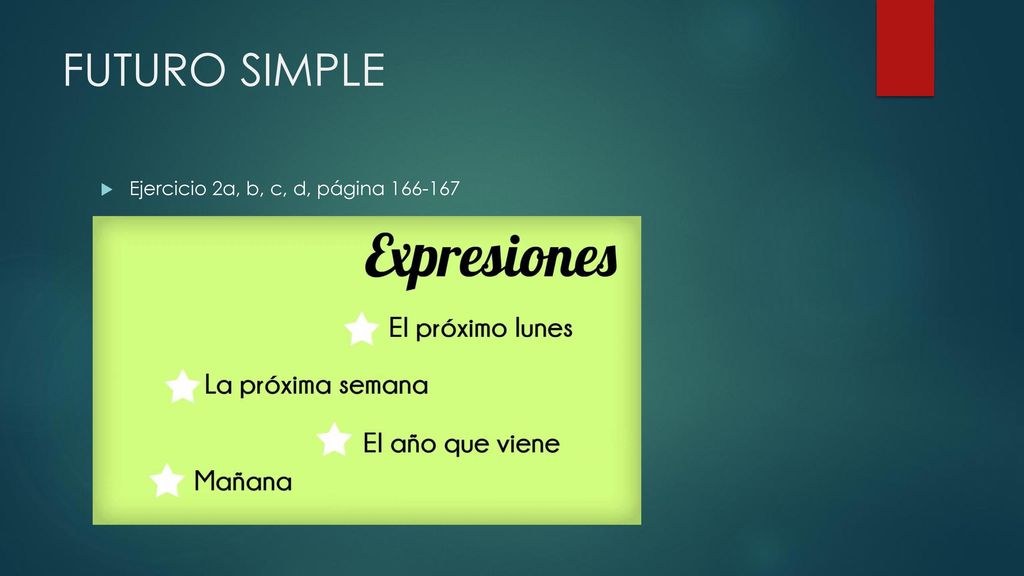 FUTURO SIMPLE

Ejercicio 2a, b, c, d, página 166-167

Expresiones

El próximo lunes

La próxima semana

El año que viene

Mañana